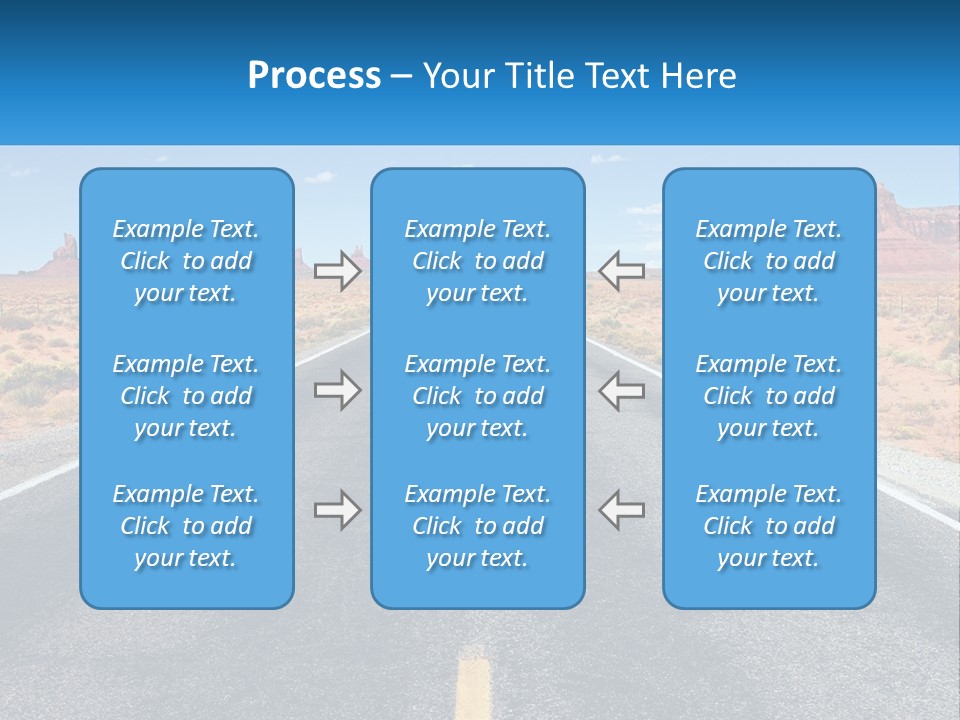 Process – Your Title Text Here

Example Text. Click to add your text.

Example Text. Click to add your text.

Example Text. Click to add your text.

Example Text. Click to add your text.

Example Text. Click to add your text.

Example Text. Click to add your text.

Example Text. Click to add your text.

Example Text. Click to add your text.

Example Text. Click to add your text.